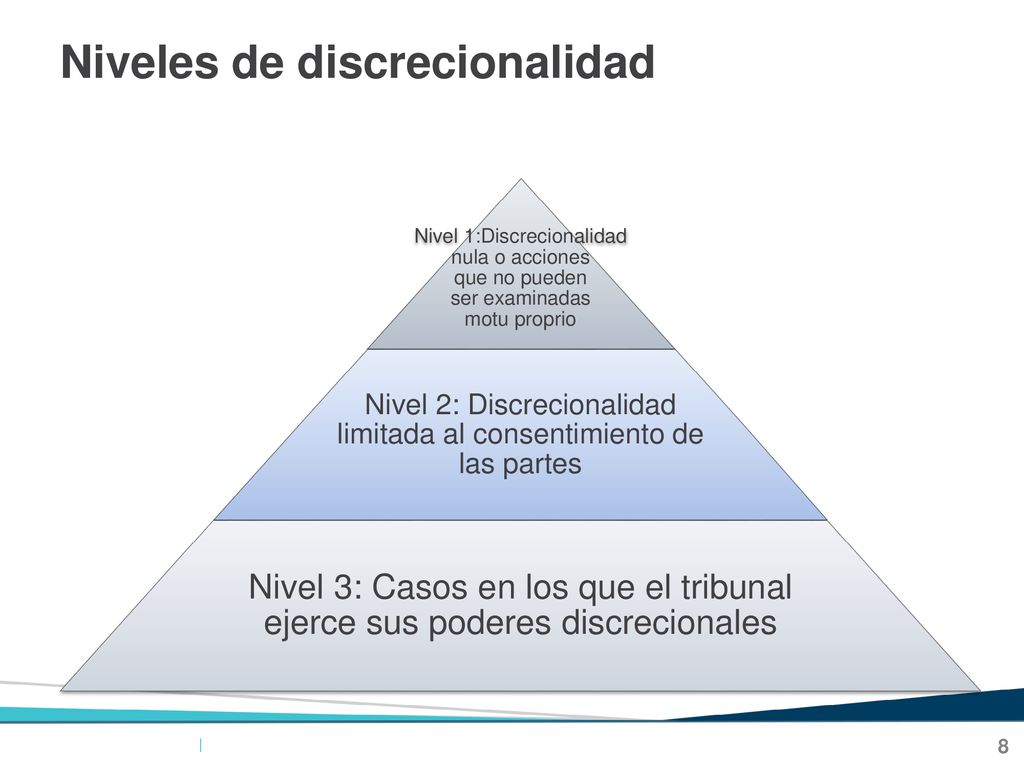 Niveles de discrecionalidad

Nivel 1:Discrecionalidad nula o acciones que no pueden ser examinadas motu proprio

Nivel 2: Discrecionalidad limitada al consentimiento de las partes

Nivel 3: Casos en los que el tribunal ejerce sus poderes discrecionales

8